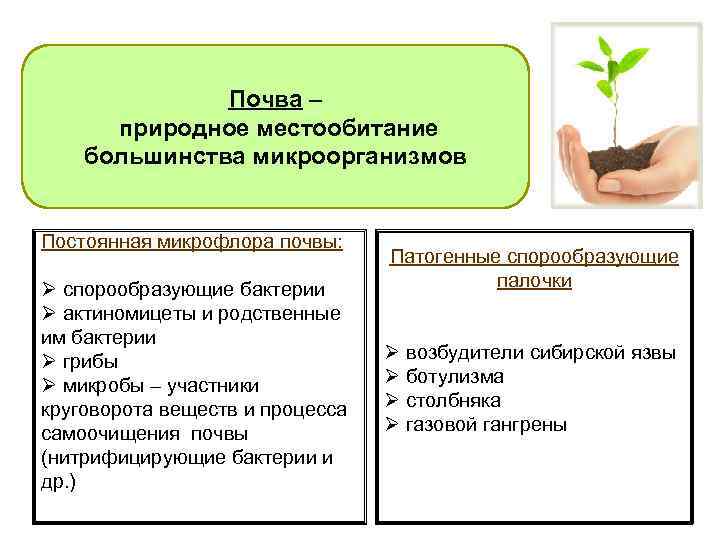 Почва –
природное местообитание
большинства микроорганизмов

Постоянная микрофлора почвы:

➢ спорообразующие бактерии
➢ актиномицеты и родственные им бактерии
➢ грибы
➢ микробы – участники круговорота веществ и процесса самоочищения почвы (нитрифицирующие бактерии и др.)

Патогенные спорообразующие палочки

➢ возбудители сибирской язвы
➢ ботулизма
➢ столбняка
➢ газовой гангрены